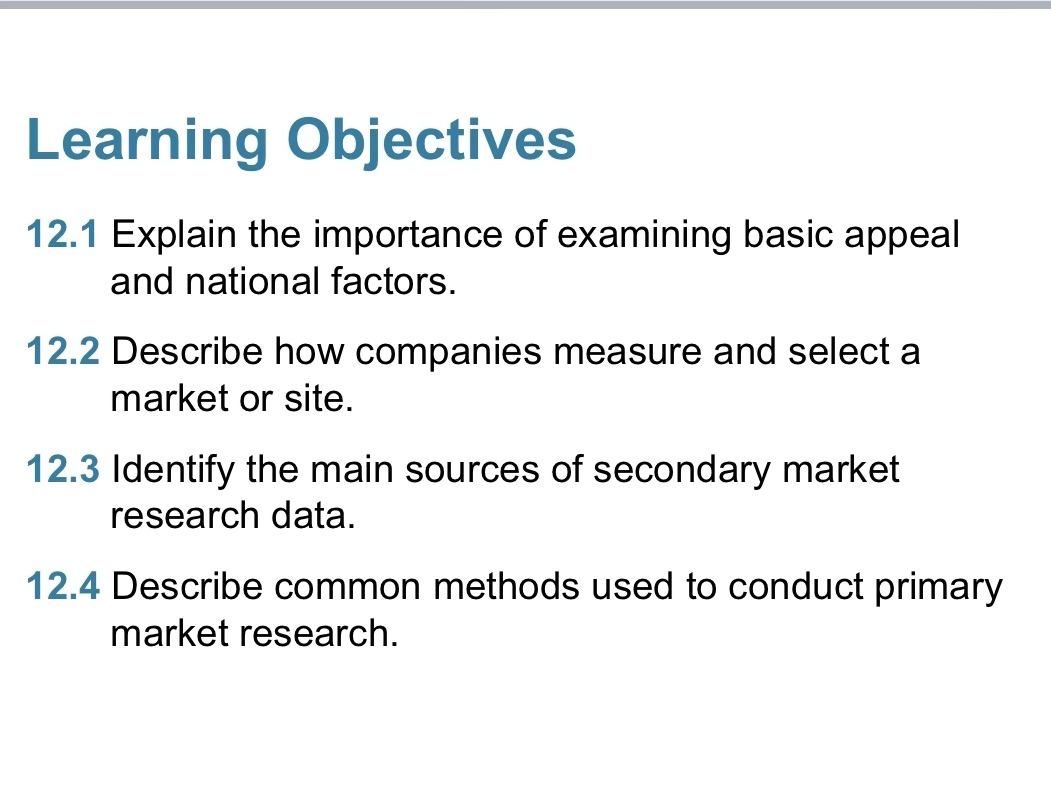 Learning Objectives

12.1 Explain the importance of examining basic appeal and national factors.

12.2 Describe how companies measure and select a market or site.

12.3 Identify the main sources of secondary market research data.

12.4 Describe common methods used to conduct primary market research.